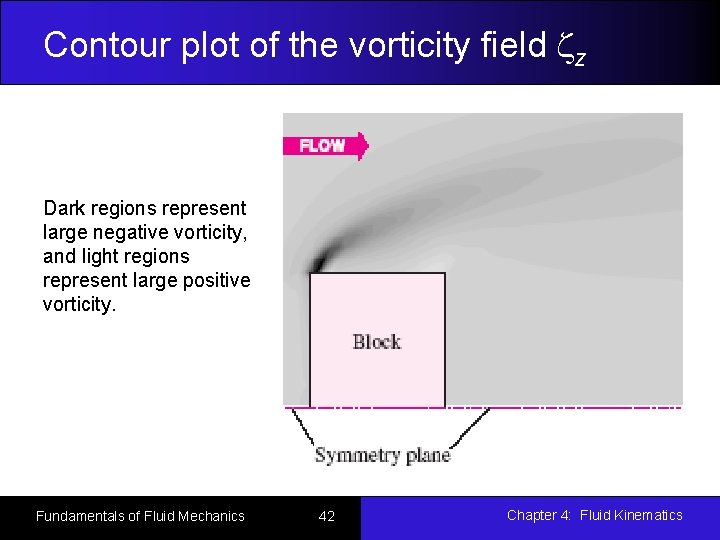 Contour plot of the vorticity field $\zeta_z$

Dark regions represent large negative vorticity, and light regions represent large positive vorticity.

FLOW

Block

Symmetry plane

Fundamentals of Fluid Mechanics

42

Chapter 4: Fluid Kinematics